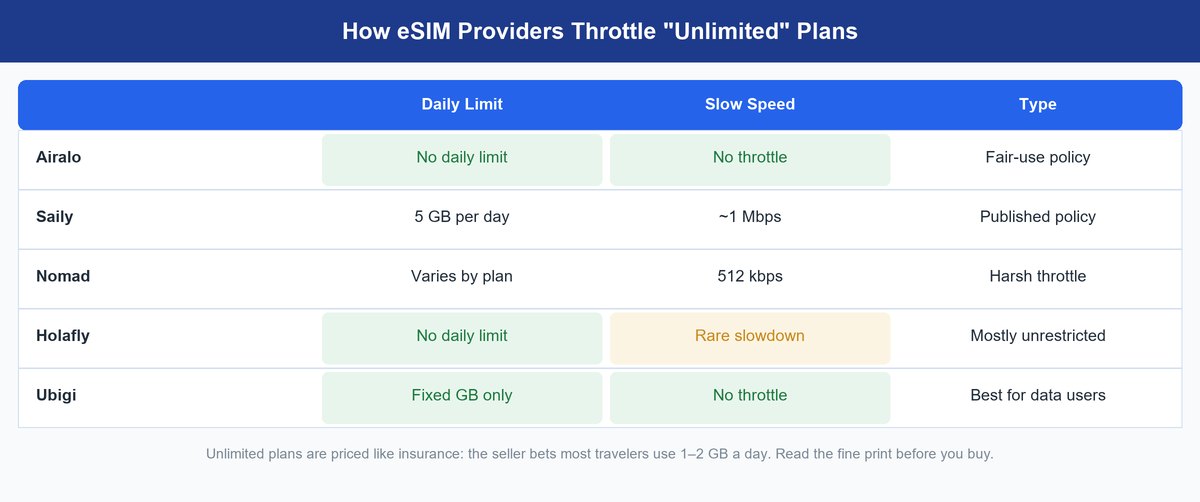 How eSIM Providers Throttle "Unlimited" Plans

| | Daily Limit | Slow Speed | Type |
|---|---|---|---|
| Airalo | No daily limit | No throttle | Fair-use policy |
| Saily | 5 GB per day | ~1 Mbps | Published policy |
| Nomad | Varies by plan | 512 kbps | Harsh throttle |
| Holafly | No daily limit | Rare slowdown | Mostly unrestricted |
| Ubigi | Fixed GB only | No throttle | Best for data users |

Unlimited plans are priced like insurance: the seller bets most travelers use 1–2 GB a day. Read the fine print before you buy.